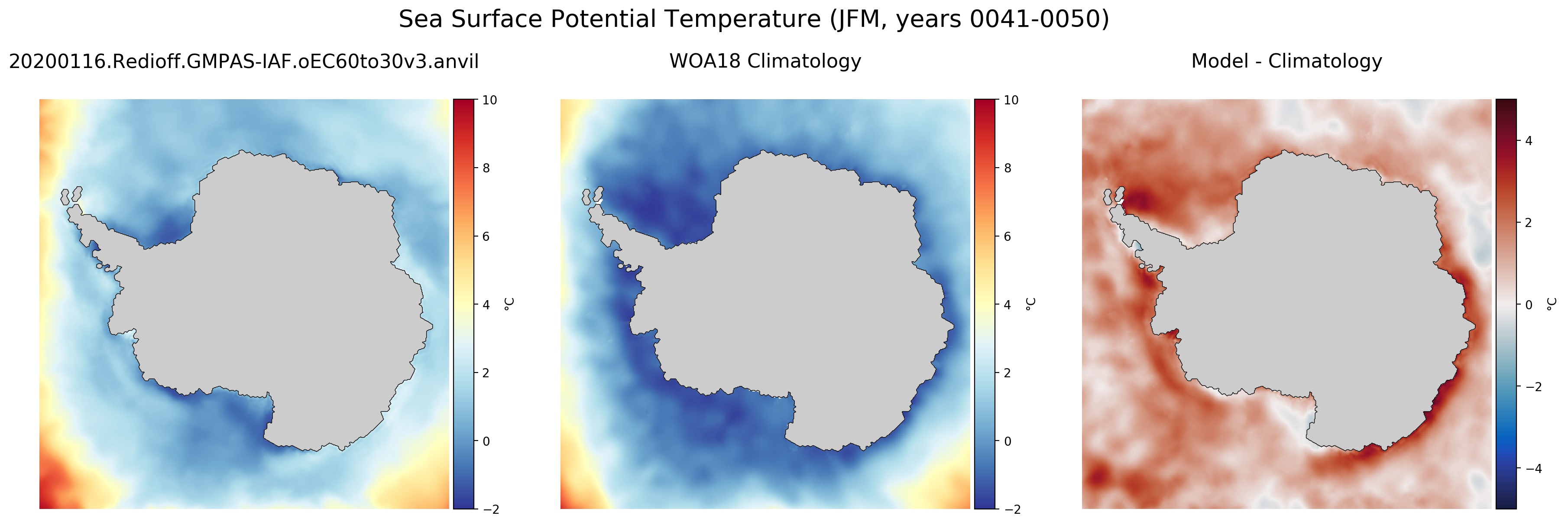 Sea Surface Potential Temperature (JFM, years 0041-0050)

20200116.Redioff.GMPAS-IAF.oEC60to30v3.anvil

10
8
6
4
2
0
−2
°C

WOA18 Climatology

10
8
6
4
2
0
−2
°C

Model - Climatology

4
2
0
−2
−4
°C